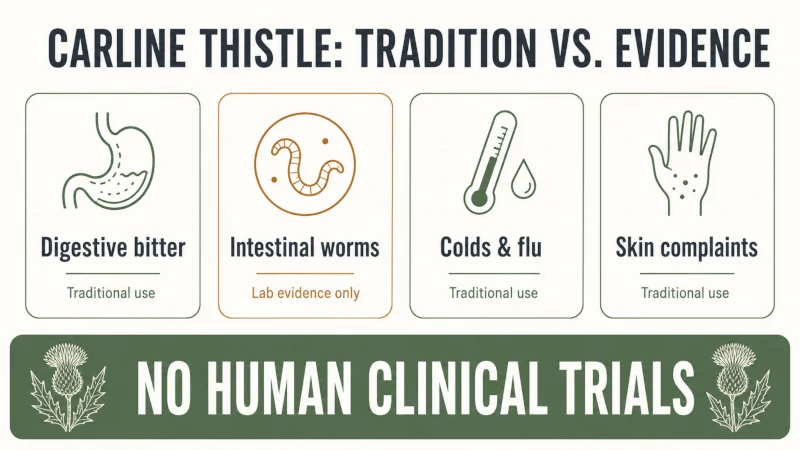 CARLINE THISTLE: TRADITION VS. EVIDENCE

Digestive bitter

Traditional use

Intestinal worms

Lab evidence only

Colds & flu

Traditional use

Skin complaints

Traditional use

NO HUMAN CLINICAL TRIALS